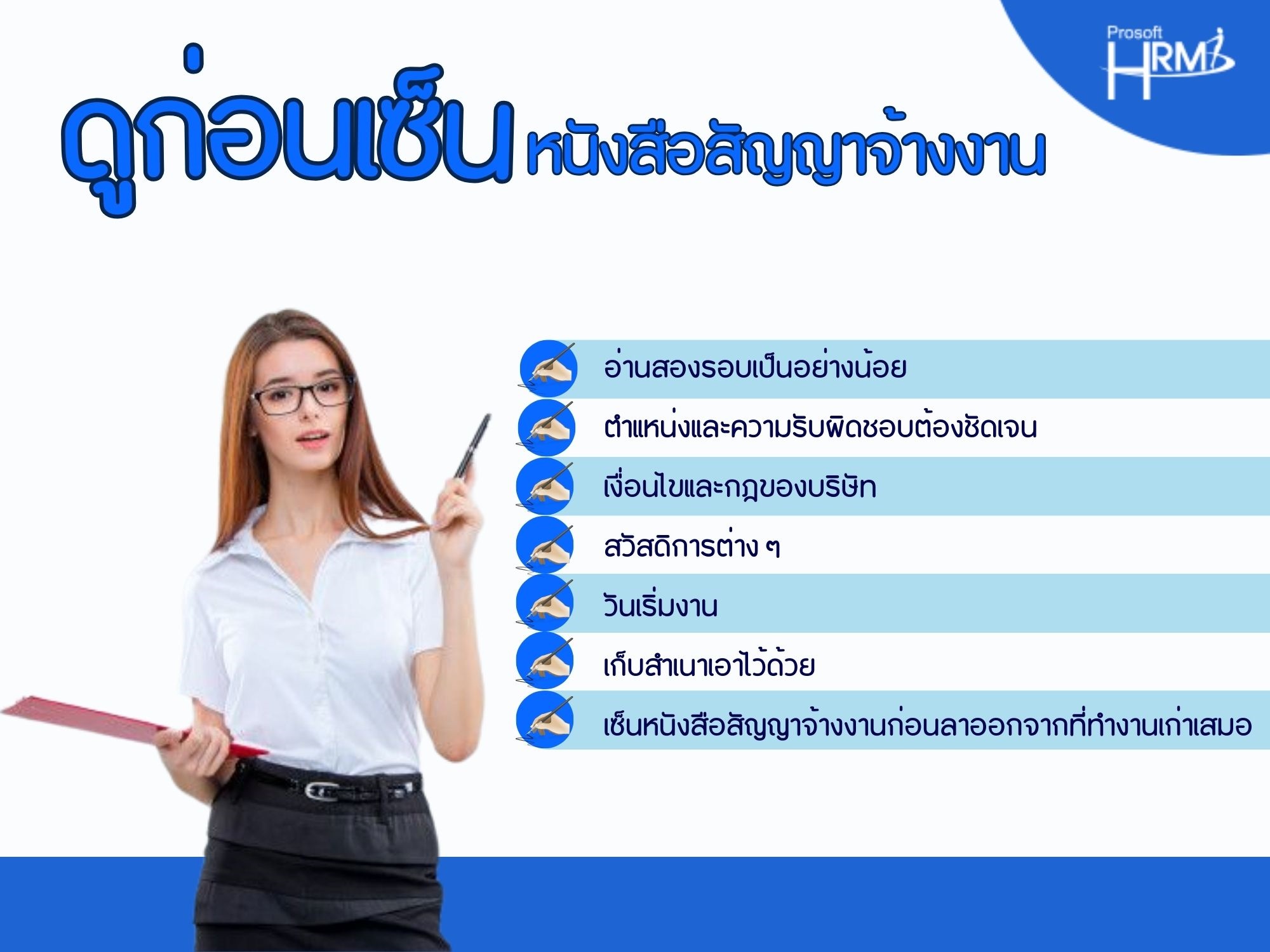 Prosoft HRMi

ดูก่อนเซ็น หนังสือสัญญาจ้างงาน

อ่านสองรอบเป็นอย่างน้อย

ตำแหน่งและความรับผิดชอบต้องชัดเจน

เงื่อนไขและกฎของบริษัท

สวัสดิการต่าง ๆ

วันเริ่มงาน

เก็บสำเนาเอาไว้ด้วย

เซ็นหนังสือสัญญาจ้างงานก่อนลาออกจากที่ทำงานเก่าเสมอ